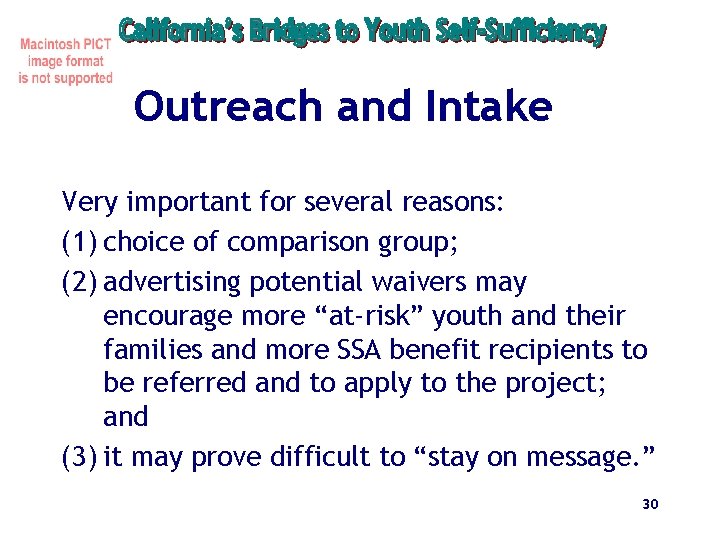 Macintosh PICT image format is not supported

California's Bridges to Youth Self-Sufficiency

Outreach and Intake

Very important for several reasons:

(1) choice of comparison group;

(2) advertising potential waivers may encourage more “at-risk” youth and their families and more SSA benefit recipients to be referred and to apply to the project; and

(3) it may prove difficult to “stay on message.”

30